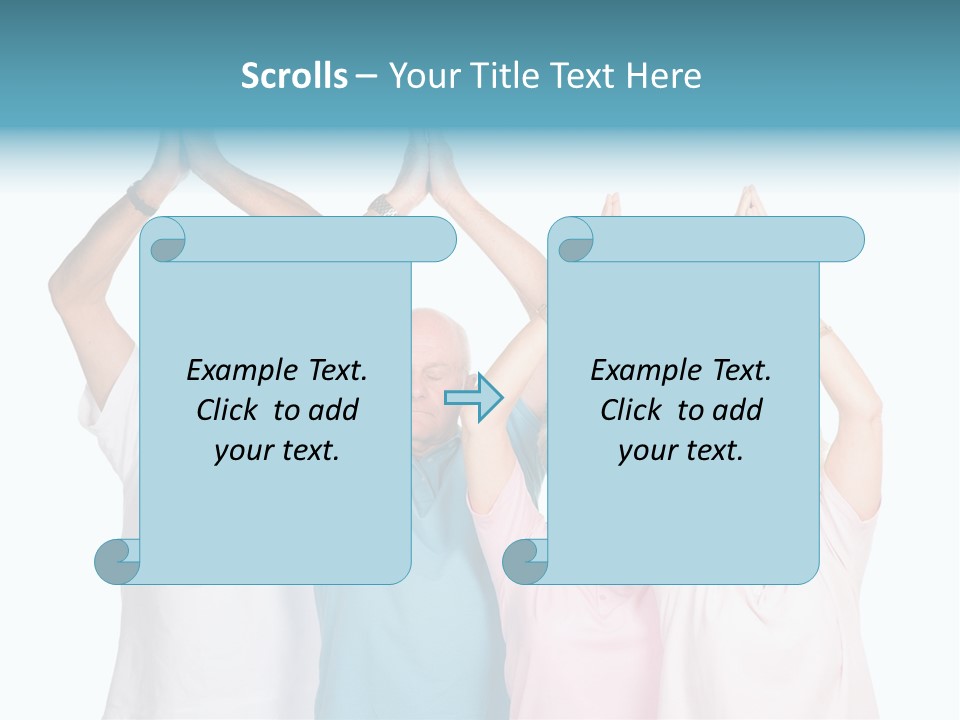 Scrolls – Your Title Text Here

Example Text. Click to add your text.

Example Text. Click to add your text.